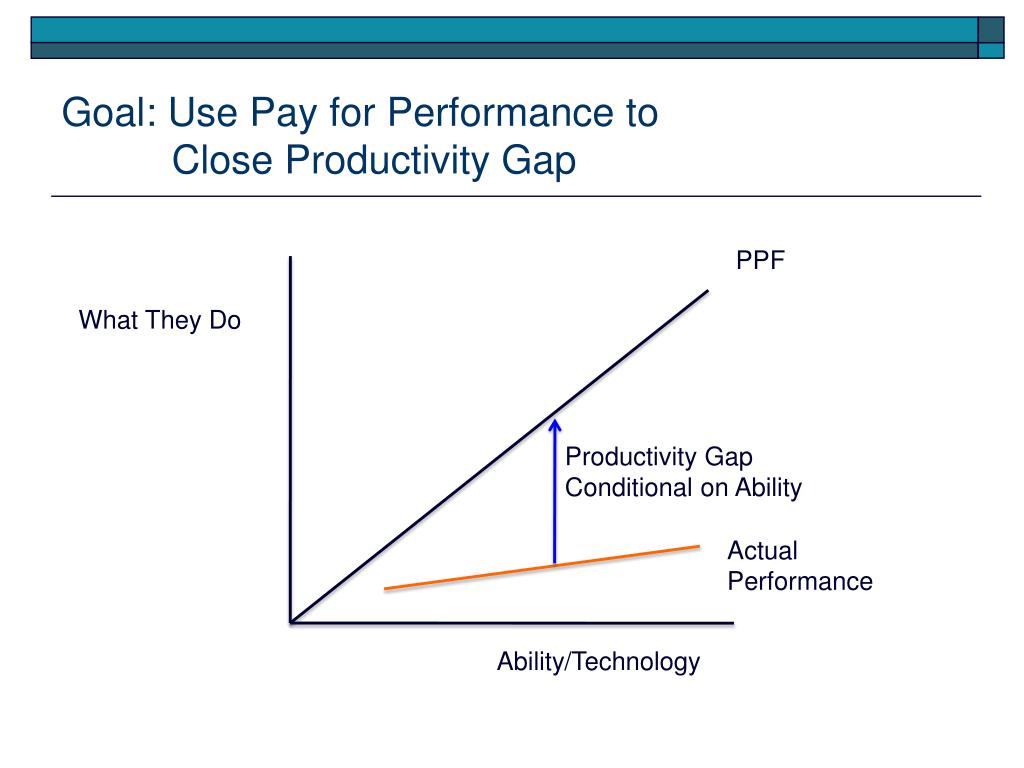 Goal: Use Pay for Performance to Close Productivity Gap

PPF

What They Do

Productivity Gap
Conditional on Ability

Actual
Performance

Ability/Technology